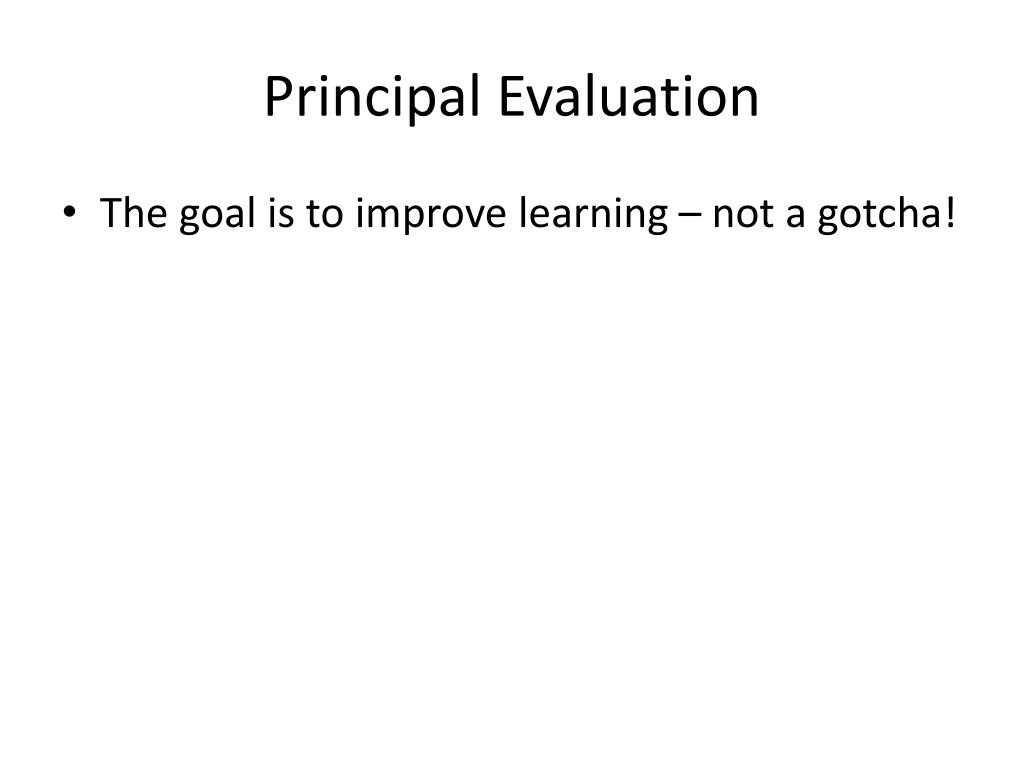 Principal Evaluation

• The goal is to improve learning – not a gotcha!